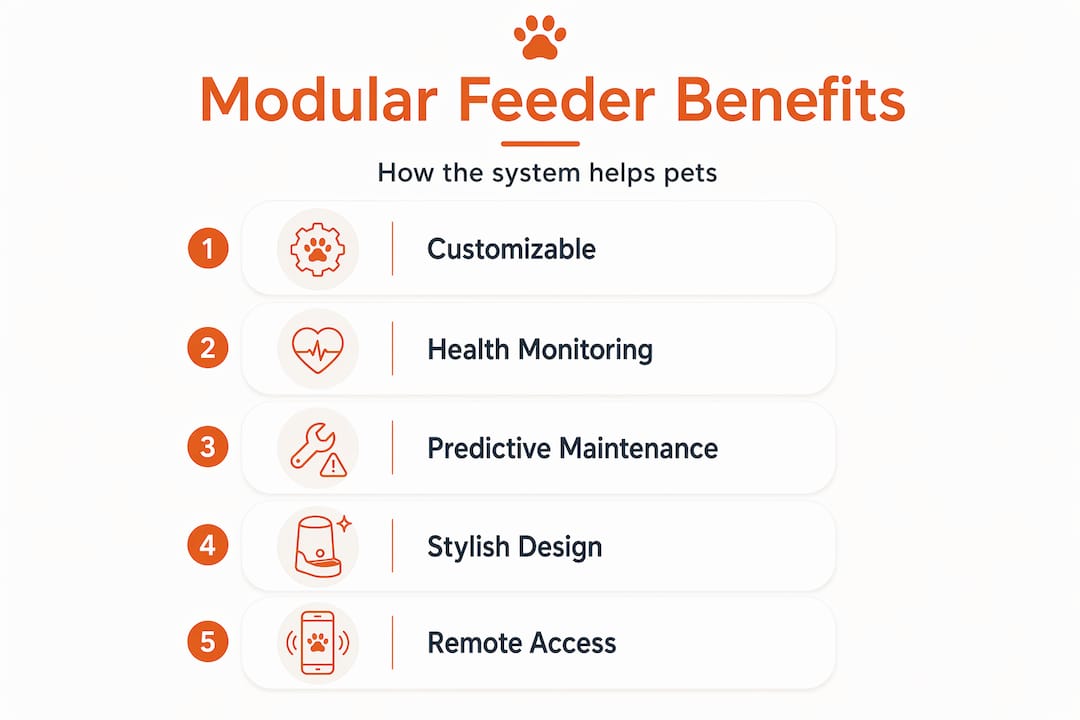 Modular Feeder Benefits

How the system helps pets

1 Customizable

2 Health Monitoring

3 Predictive Maintenance

4 Stylish Design

5 Remote Access